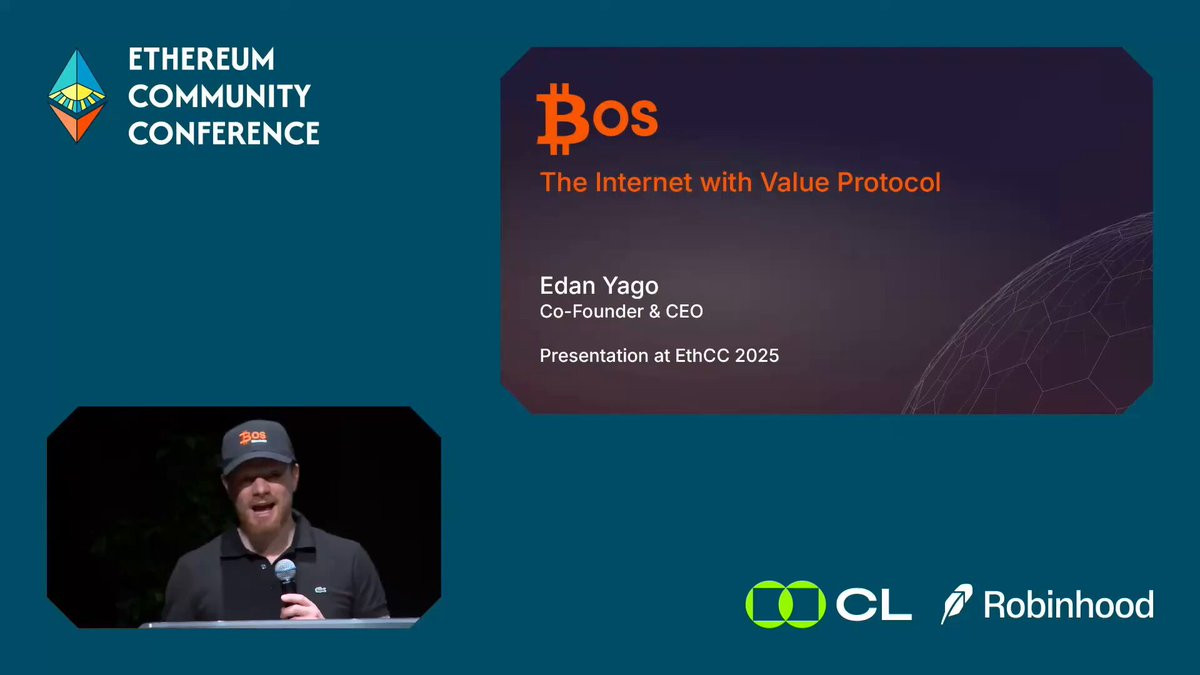 ETHEREUM COMMUNITY CONFERENCE

BOS

The Internet with Value Protocol

Edan Yago
Co-Founder & CEO

Presentation at EthCC 2025

BOS

CL Robinhood